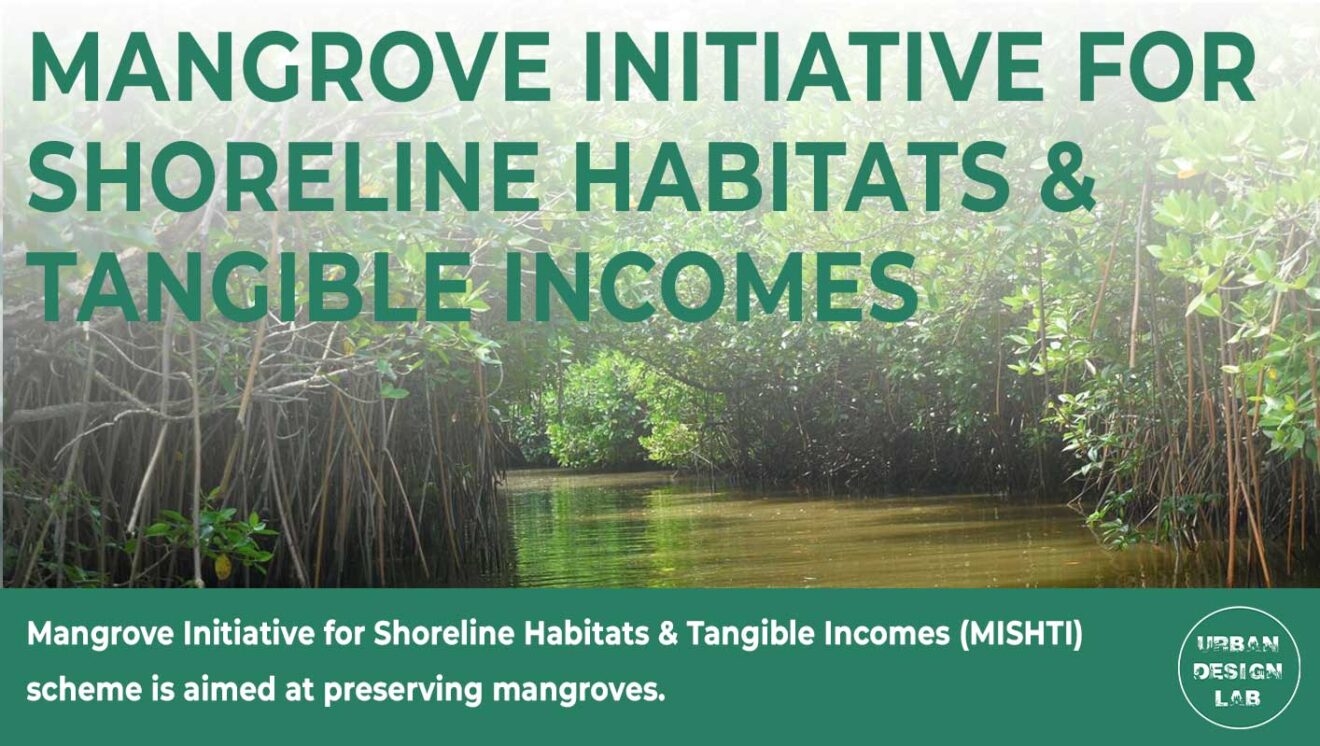 MANGROVE INITIATIVE FOR SHORELINE HABITATS & TANGIBLE INCOMES

Mangrove Initiative for Shoreline Habitats & Tangible Incomes (MISHTI) scheme is aimed at preserving mangroves.

URBAN DESIGN LAB